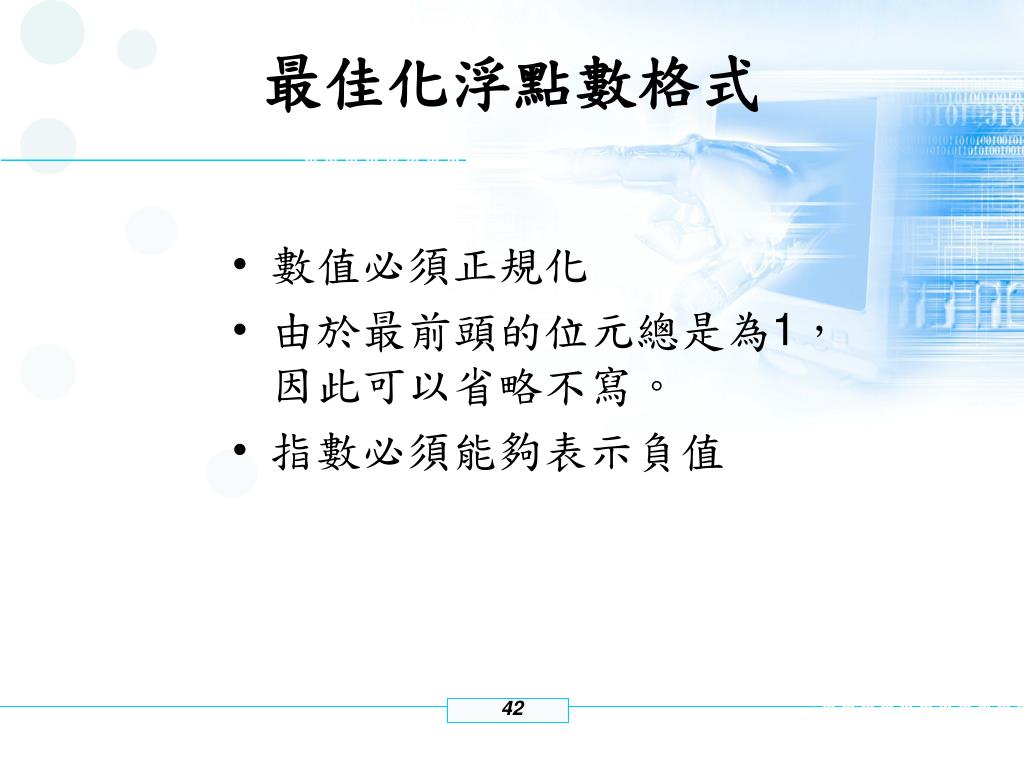 最佳化浮點數格式

• 數值必須正規化
• 由於最前頭的位元總是為1，因此可以省略不寫。
• 指數必須能夠表示負值

42